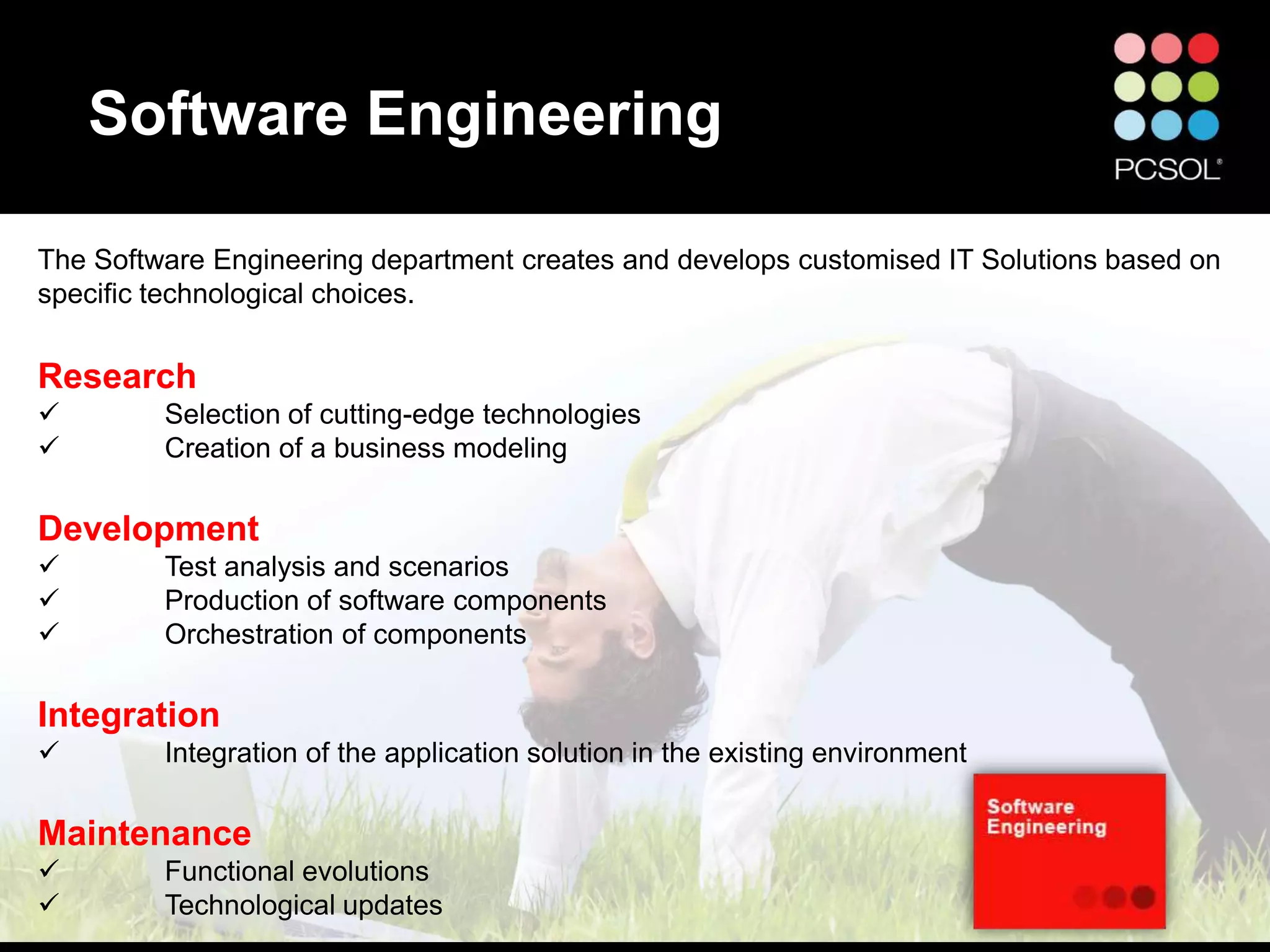 Software Engineering

PCSOL®

The Software Engineering department creates and develops customised IT Solutions based on specific technological choices.

Research
✓ Selection of cutting-edge technologies
✓ Creation of a business modeling

Development
✓ Test analysis and scenarios
✓ Production of software components
✓ Orchestration of components

Integration
✓ Integration of the application solution in the existing environment

Maintenance
✓ Functional evolutions
✓ Technological updates

Software Engineering